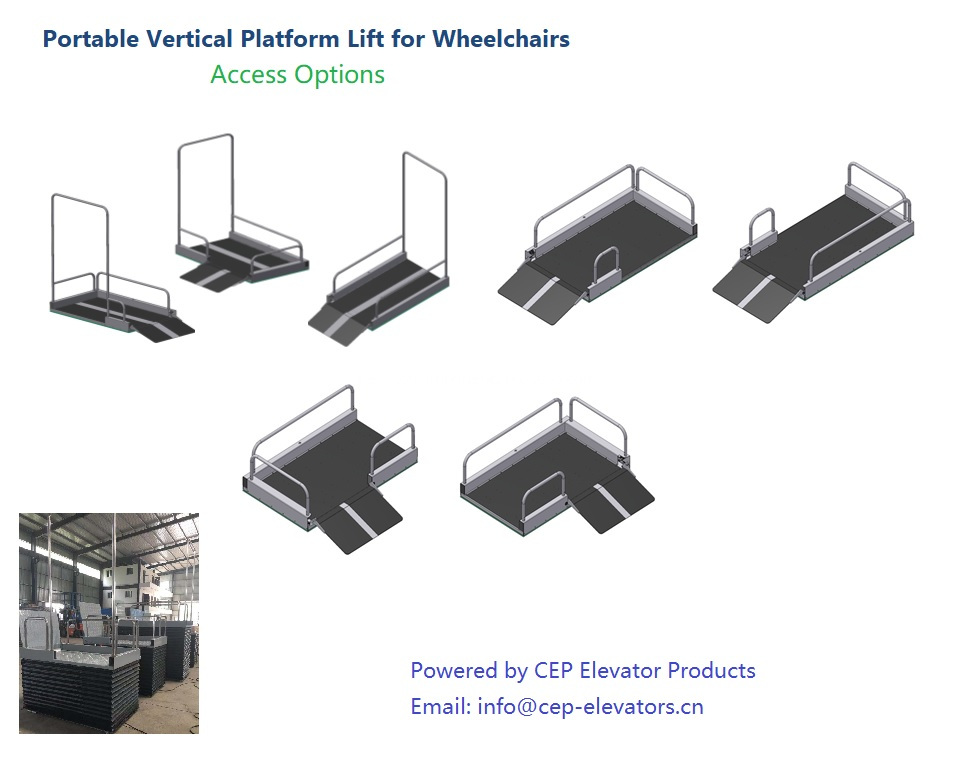 Portable Vertical Platform Lift for Wheelchairs
Access Options

Powered by CEP Elevator Products
Email: info@cep-elevators.cn